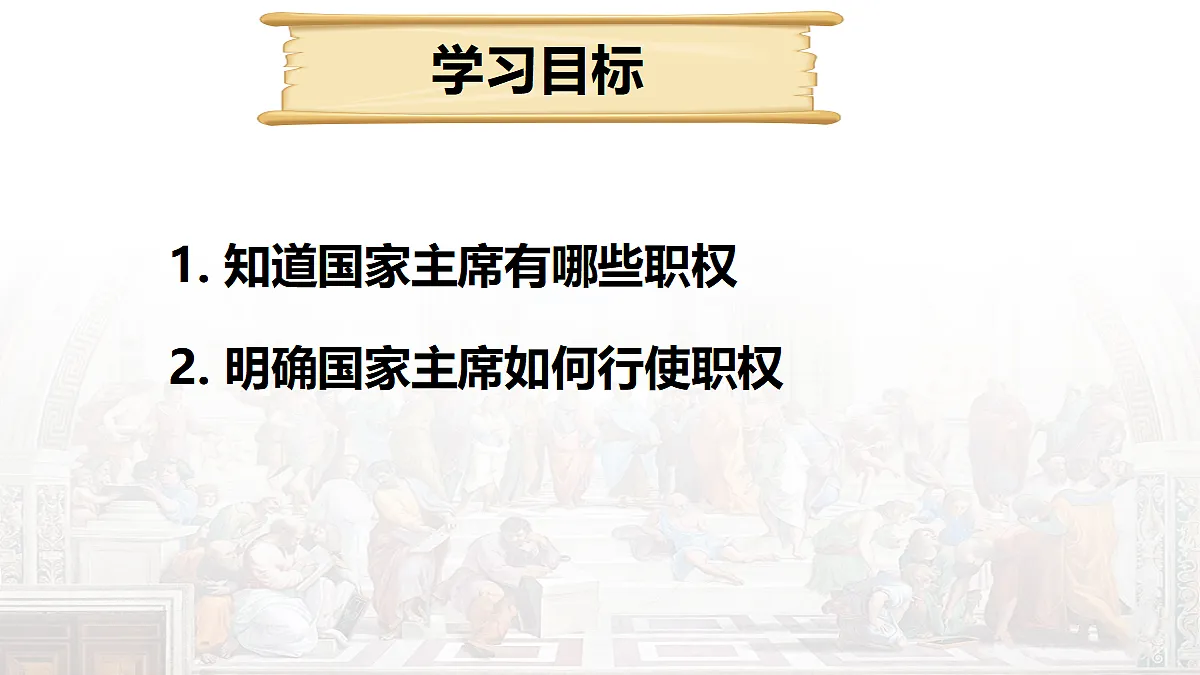 学习目标

1. 知道国家主席有哪些职权

2. 明确国家主席如何行使职权